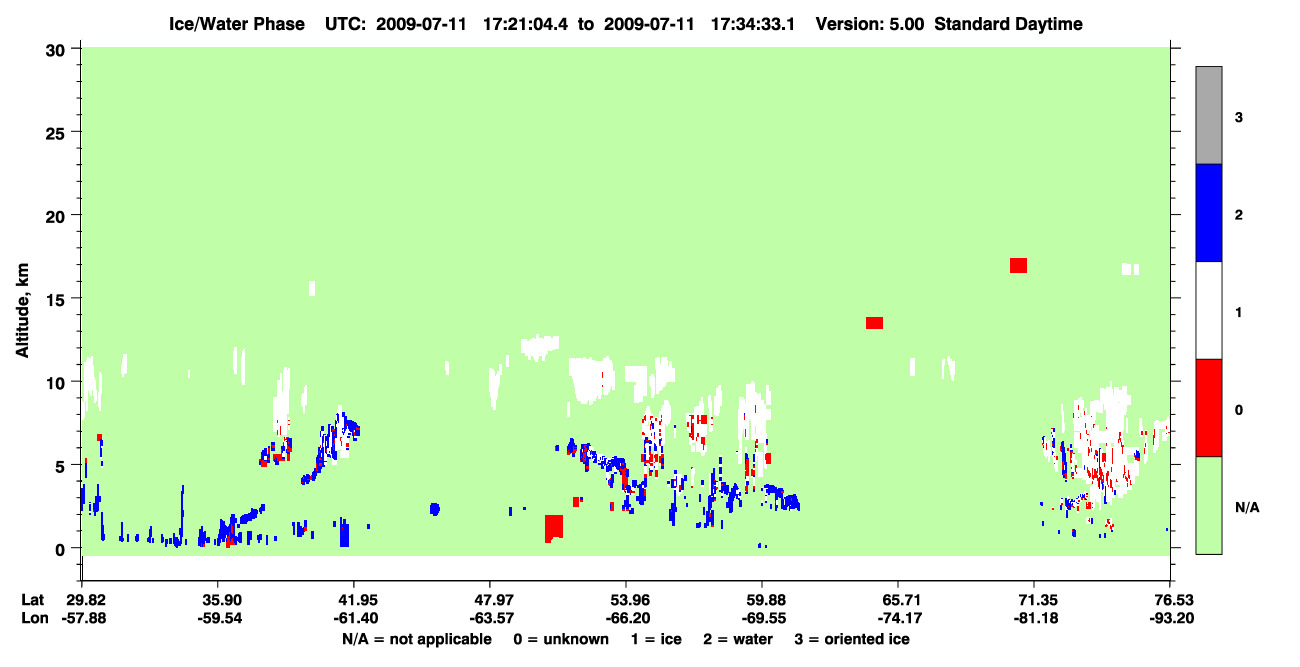 Ice/Water Phase UTC: 2009-07-11 17:21:04.4 to 2009-07-11 17:34:33.1 Version: 5.00 Standard Daytime

Altitude, km

30
25
20
15
10
5
0

3
2
1
0
N/A

| Lat | 29.82 | 35.90 | 41.95 | 47.97 | 53.96 | 59.88 | 65.71 | 71.35 | 76.53 |
|---|---|---|---|---|---|---|---|---|---|
| Lon | -57.88 | -59.54 | -61.40 | -63.57 | -66.20 | -69.55 | -74.17 | -81.18 | -93.20 |

N/A = not applicable 0 = unknown 1 = ice 2 = water 3 = oriented ice